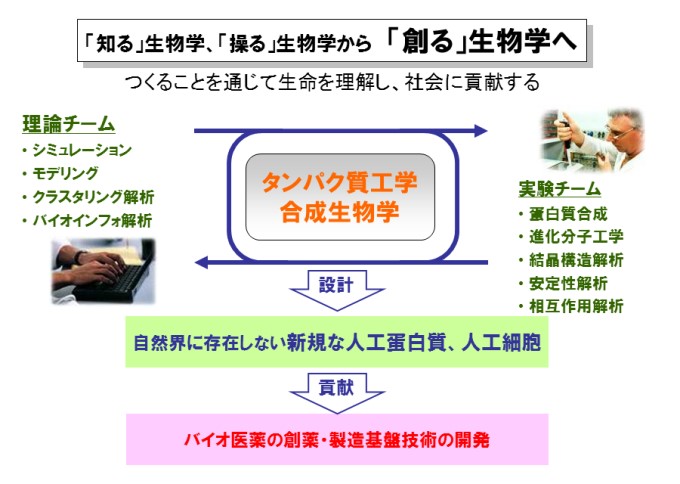 「知る」生物学、「操る」生物学から 「創る」生物学へ

つくることを通じて生命を理解し、社会に貢献する

理論チーム
・シミュレーション
・モデリング
・クラスタリング解析
・バイオインフォ解析

タンパク質工学
合成生物学

実験チーム
・蛋白質合成
・進化分子工学
・結晶構造解析
・安定性解析
・相互作用解析

設計

自然界に存在しない新規な人工蛋白質、人工細胞

貢献

バイオ医薬の創薬・製造基盤技術の開発